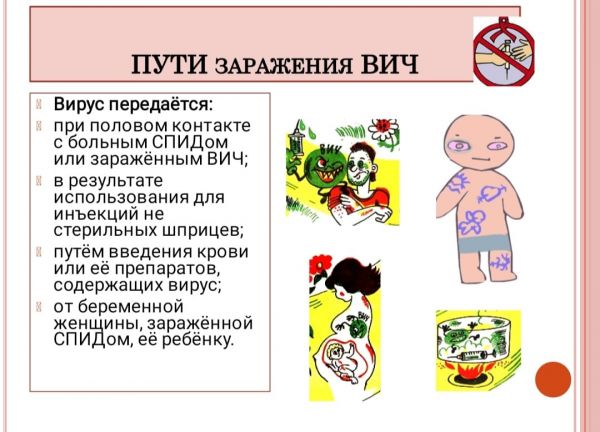 ПУТИ ЗАРАЖЕНИЯ ВИЧ

Вирус передаётся:

при половом контакте с больным СПИДом или заражённым ВИЧ;

в результате использования для инъекций не стерильных шприцев;

путём введения крови или её препаратов, содержащих вирус;

от беременной женщины, заражённой СПИДом, её ребёнку.

ВИЧ

ВИЧ